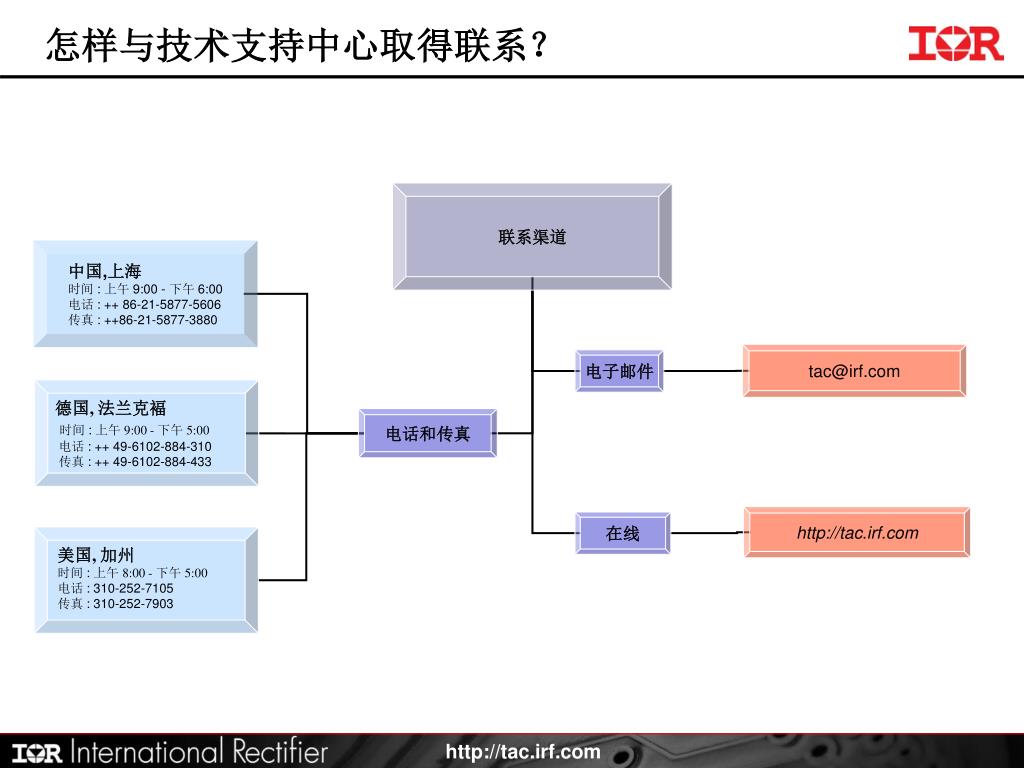 怎样与技术支持中心取得联系？

IOR

联系渠道

中国,上海
时间 : 上午 9:00 - 下午 6:00
电话 : ++ 86-21-5877-5606
传真 : ++86-21-5877-3880

德国, 法兰克福
时间 : 上午 9:00 - 下午 5:00
电话 : ++ 49-6102-884-310
传真 : ++ 49-6102-884-433

美国, 加州
时间 : 上午 8:00 - 下午 5:00
电话 : 310-252-7105
传真 : 310-252-7903

电话和传真

电子邮件

tac@irf.com

在线

http://tac.irf.com

IOR International Rectifier

http://tac.irf.com